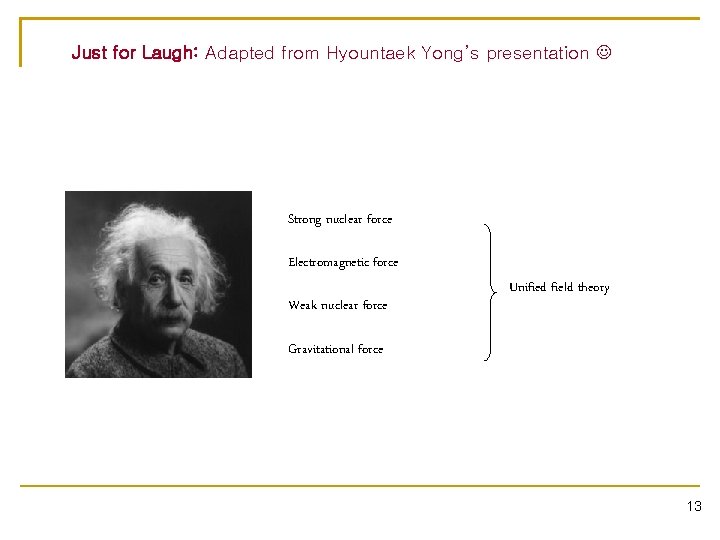 Just for Laugh: Adapted from Hyountaek Yong's presentation ☺

Strong nuclear force

Electromagnetic force

Weak nuclear force

Gravitational force

Unified field theory

13